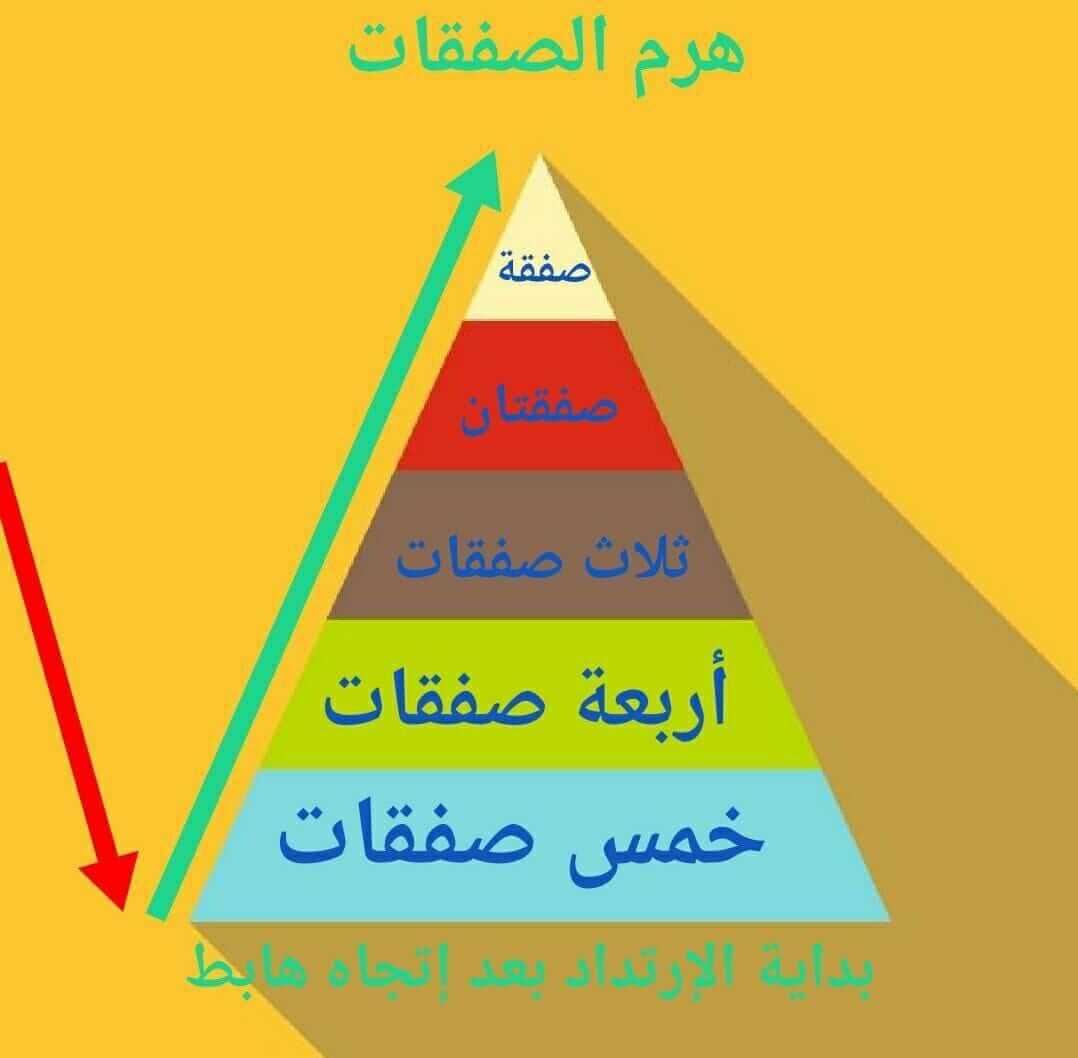 هرم الصفقات

صفقة

صفقتان

ثلاث صفقات

أربعة صفقات

خمس صفقات

بداية الإرتداد بعد إتجاه هابط